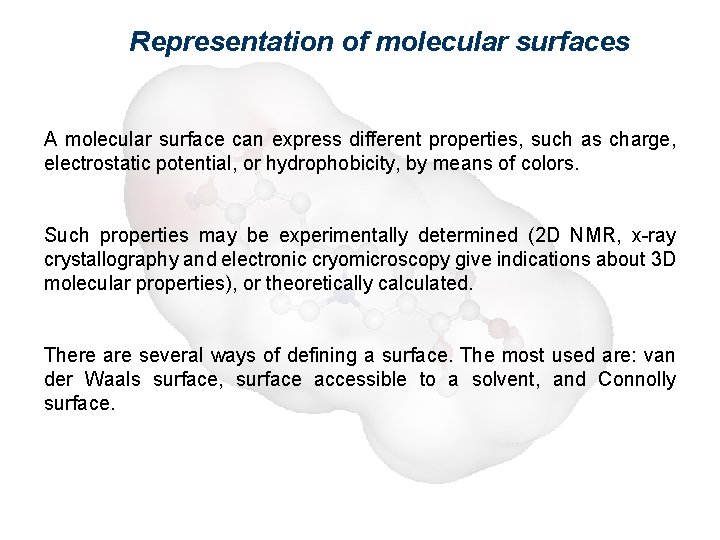 Representation of molecular surfaces

A molecular surface can express different properties, such as charge, electrostatic potential, or hydrophobicity, by means of colors.

Such properties may be experimentally determined (2D NMR, x-ray crystallography and electronic cryomicroscopy give indications about 3D molecular properties), or theoretically calculated.

There are several ways of defining a surface. The most used are: van der Waals surface, surface accessible to a solvent, and Connolly surface.